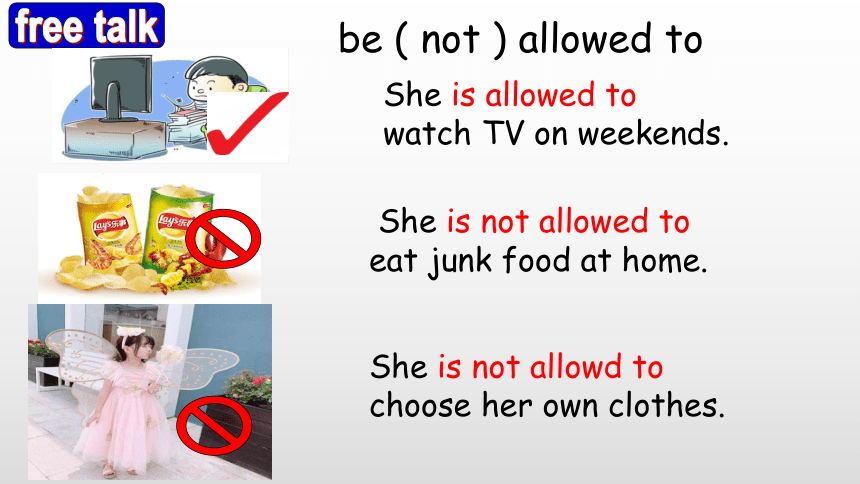 free talk

be ( not ) allowed to

She is allowed to watch TV on weekends.

Lay's乐事 Lay's乐事

She is not allowed to eat junk food at home.

She is not allowd to choose her own clothes.